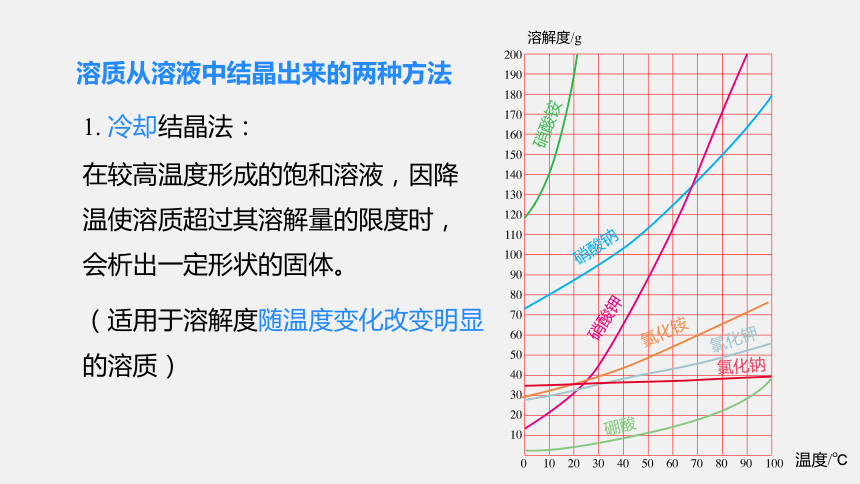 溶质从溶液中结晶出来的两种方法

1. 冷却结晶法：

在较高温度形成的饱和溶液，因降温使溶质超过其溶解量的限度时，会析出一定形状的固体。

（适用于溶解度随温度变化改变明显的溶质）

溶解度/g

200
190
180
170
160
150
140
130
120
110
100
90
80
70
60
50
40
30
20
10

硝酸铵
硝酸钠
硝酸钾
氯化铵
氯化钾
氯化钠
硼酸

0 10 20 30 40 50 60 70 80 90 100 温度/℃